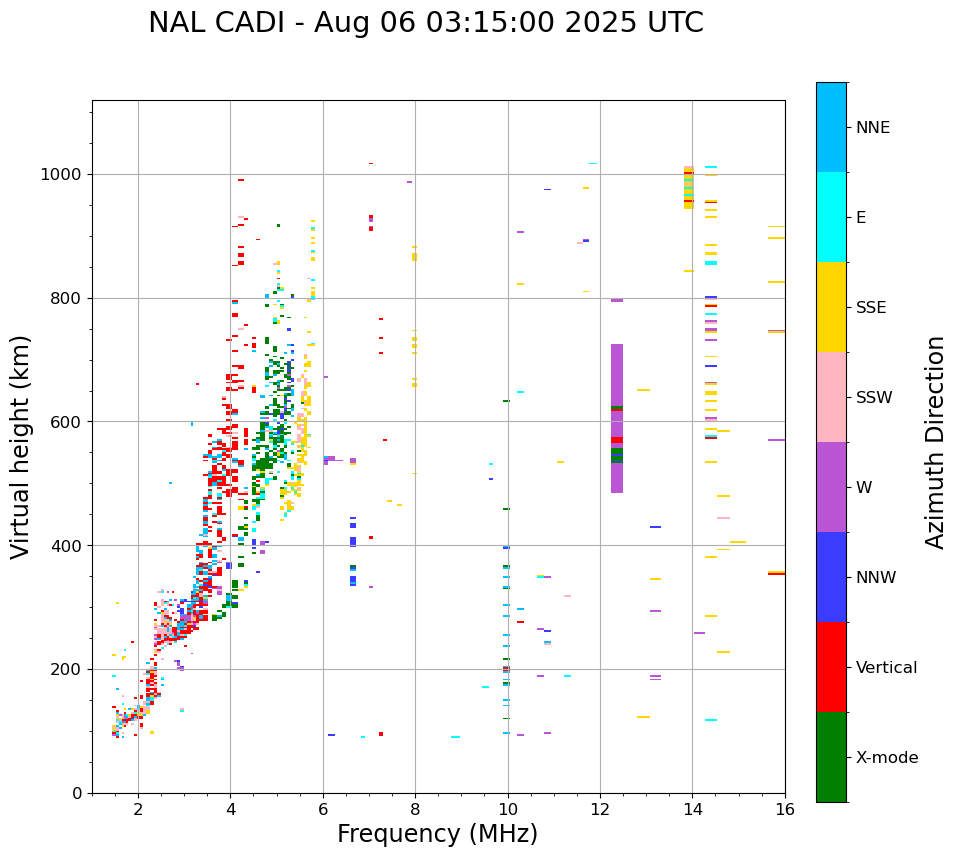 NAL CADI - Aug 06 03:15:00 2025 UTC

Virtual height (km)

1000
800
600
400
200
0

2 4 6 8 10 12 14 16

Frequency (MHz)

NNE
E
SSE
SSW
W
NNW
Vertical
X-mode

Azimuth Direction